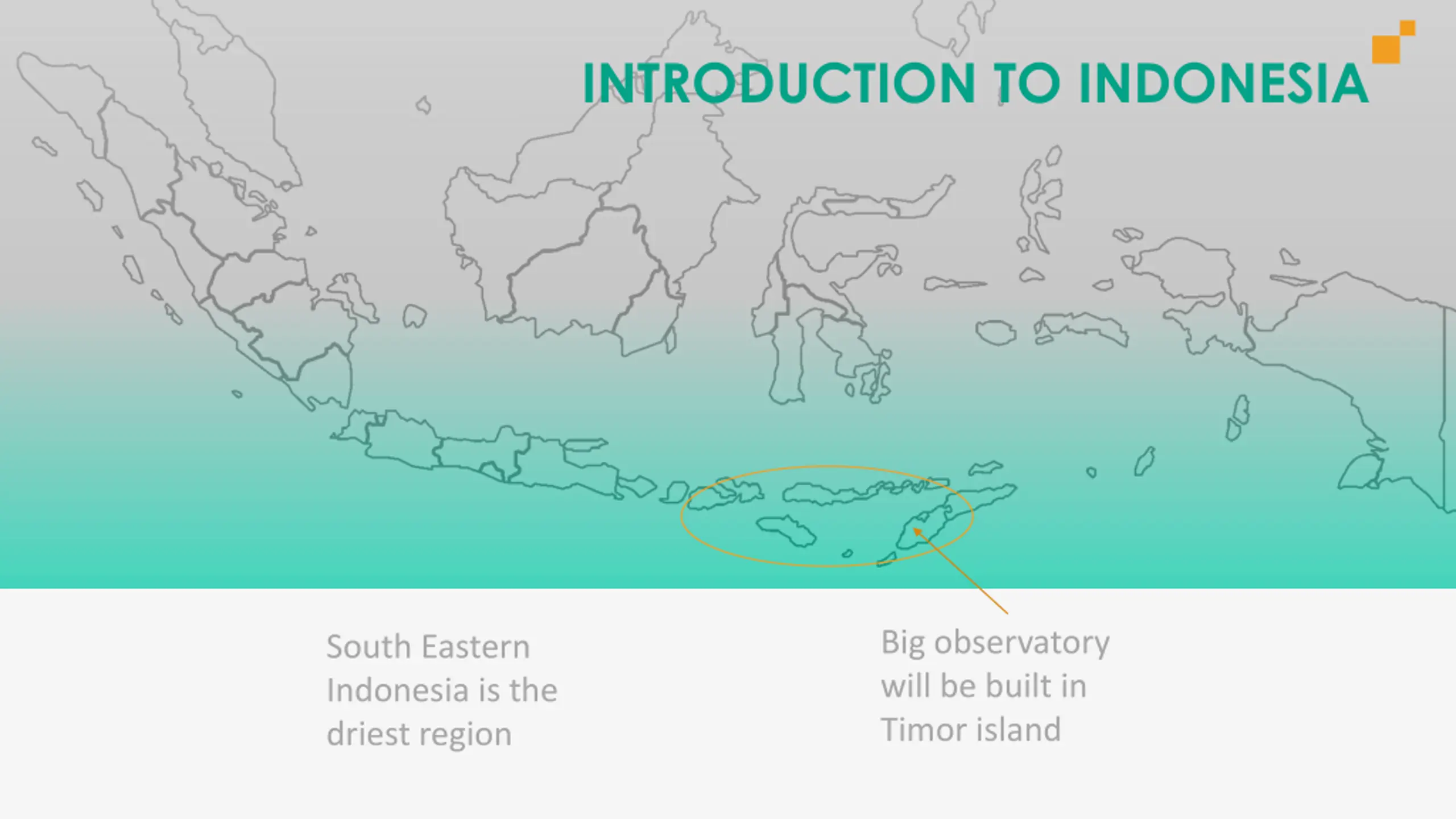 INTRODUCTION TO INDONESIA

South Eastern Indonesia is the driest region

Big observatory will be built in Timor island